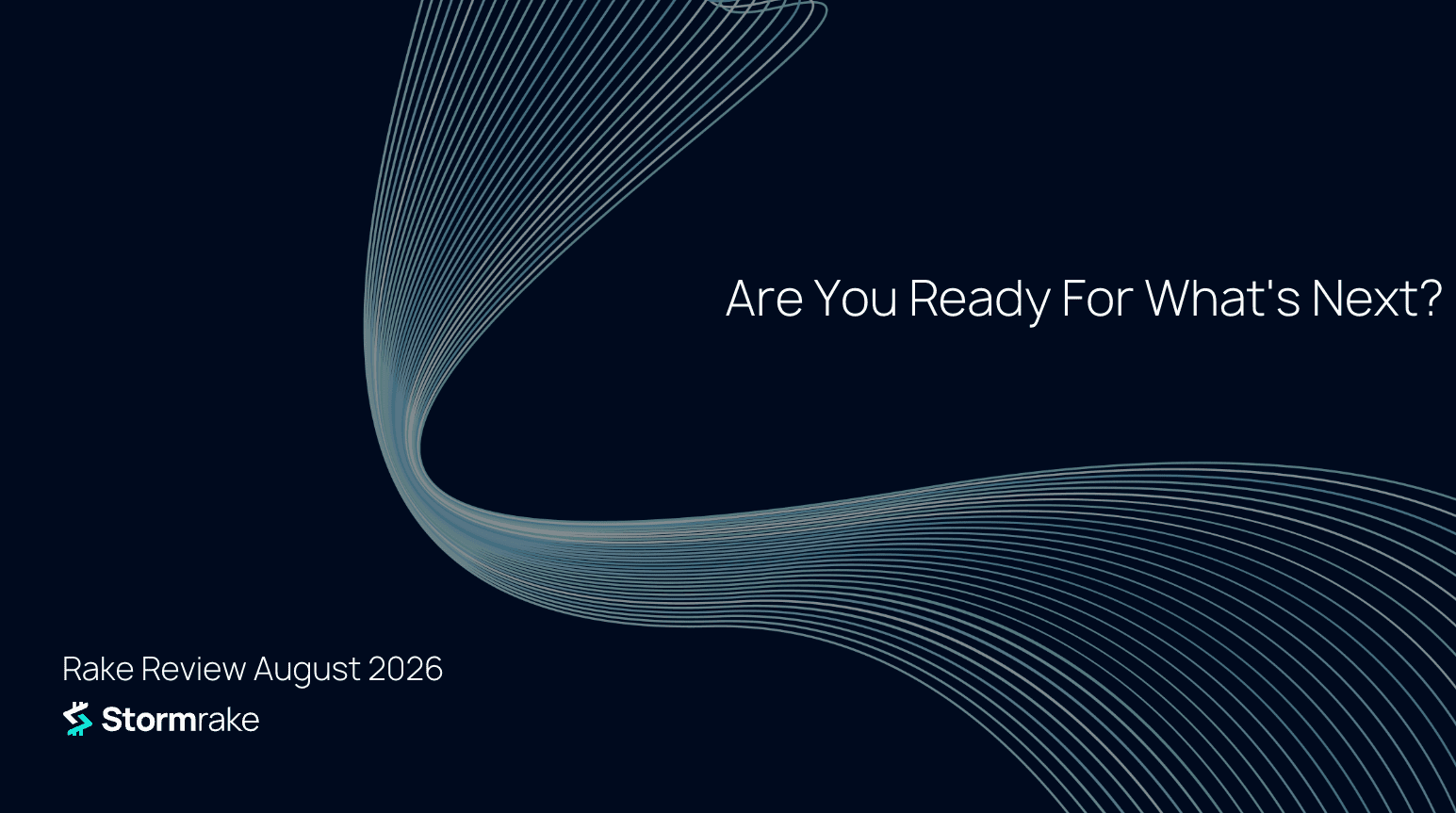 Are You Ready For What's Next?

Rake Review August 2026

Stormrake